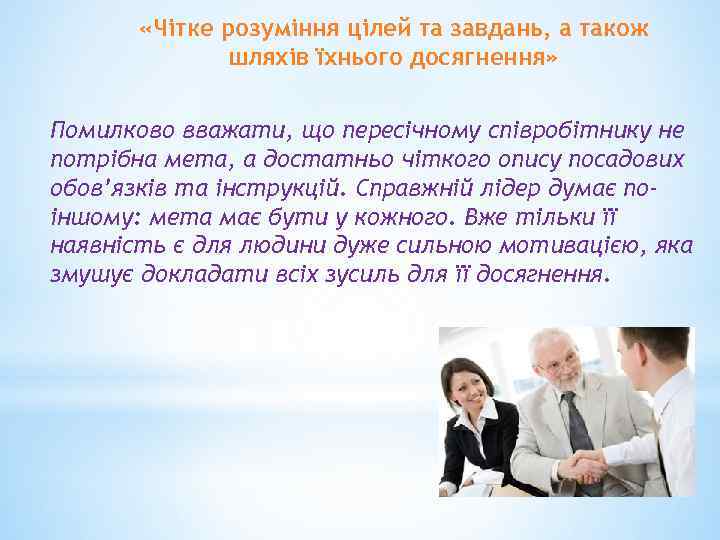 «Чітке розуміння цілей та завдань, а також шляхів їхнього досягнення»

Помилково вважати, що пересічному співробітнику не потрібна мета, а достатньо чіткого опису посадових обов'язків та інструкцій. Справжній лідер думає по-іншому: мета має бути у кожного. Вже тільки її наявність є для людини дуже сильною мотивацією, яка змушує докладати всіх зусиль для її досягнення.